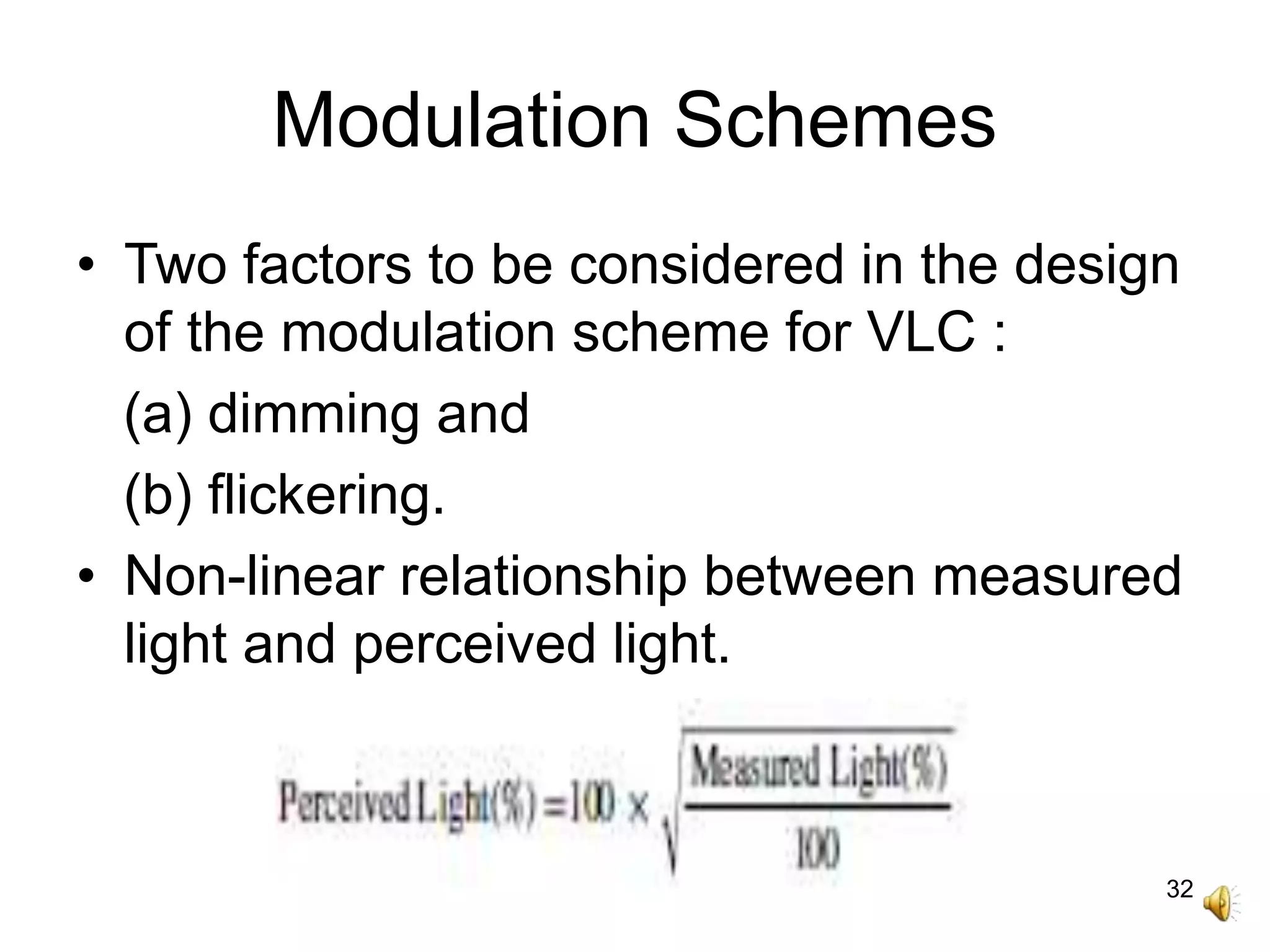 Modulation Schemes

• Two factors to be considered in the design of the modulation scheme for VLC :

(a) dimming and

(b) flickering.

• Non-linear relationship between measured light and perceived light.

$\text{Perceived Light}(\%) = 100 \times \sqrt{\frac{\text{Measured Light}(\%)}{100}}$

32